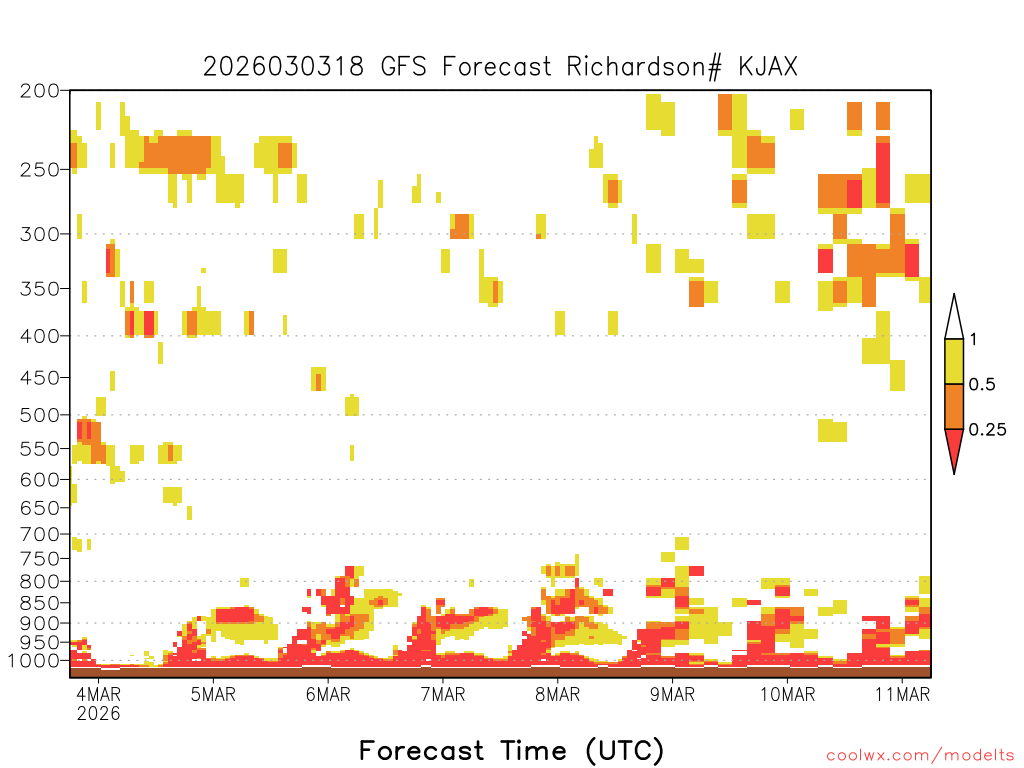 2026030318 GFS Forecast Richardson# KJAX

200
250
300
350
400
450
500
550
600
650
700
750
800
850
900
950
1000

1
0.5
0.25

4MAR
2026
5MAR
6MAR
7MAR
8MAR
9MAR
10MAR
11MAR

Forecast Time (UTC)

coolwx.com/modelts